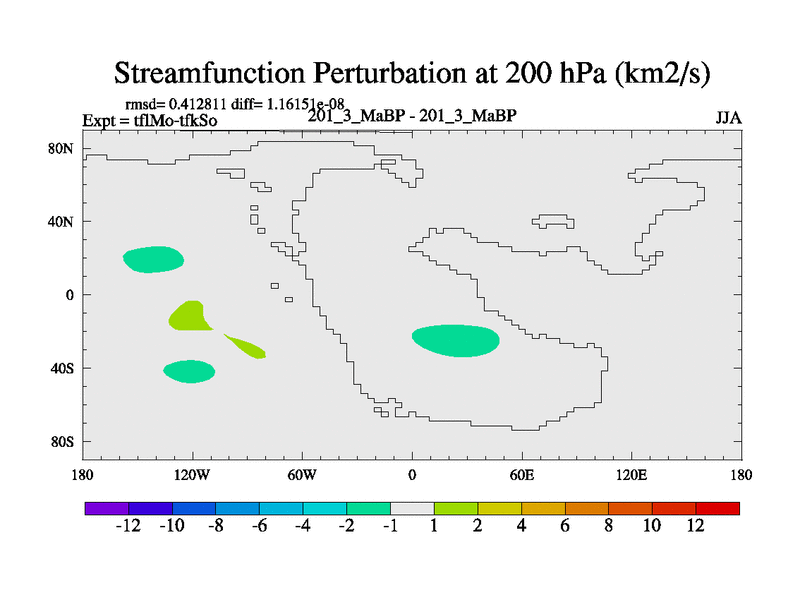 Streamfunction Perturbation at 200 hPa (km2/s)

rmsd= 0.412811 diff= 1.16151e-08
Expt = tflMo-tfkSo
201_3_MaBP - 201_3_MaBP
JJA

80N
40N
0
40S
80S

180
120W
60W
0
60E
120E
180

-12 -10 -8 -6 -4 -2 -1 1 2 4 6 8 10 12